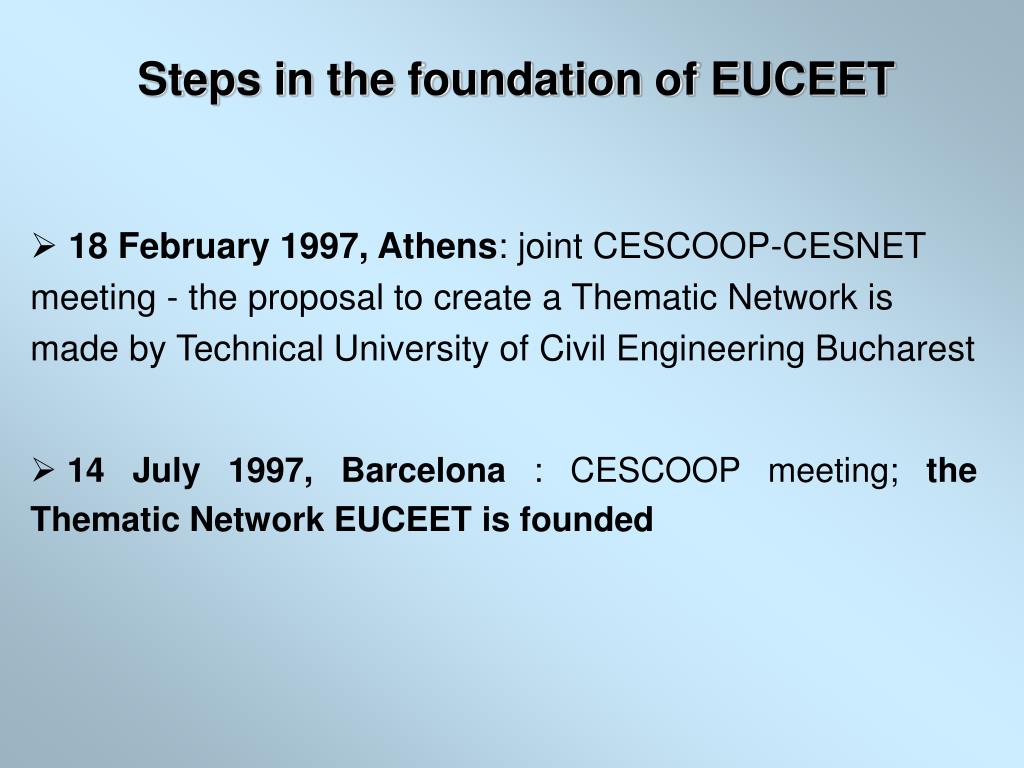 Steps in the foundation of EUCEET

➢ 18 February 1997, Athens: joint CESCOOP-CESNET meeting - the proposal to create a Thematic Network is made by Technical University of Civil Engineering Bucharest

➢ 14 July 1997, Barcelona : CESCOOP meeting; the Thematic Network EUCEET is founded